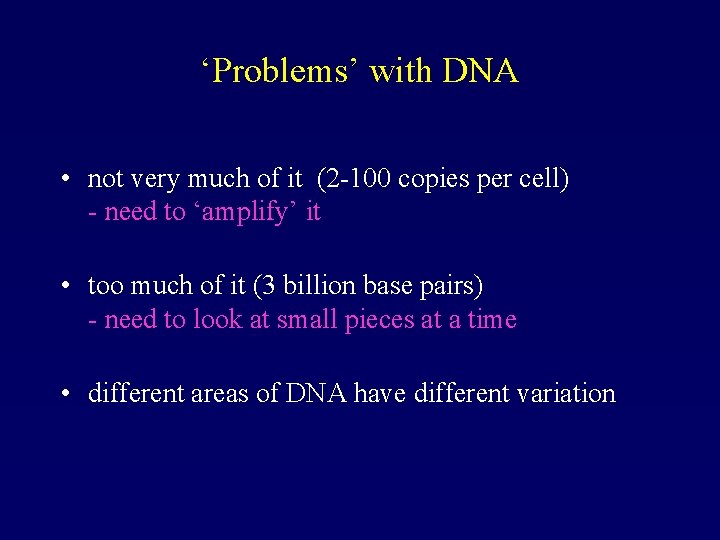 ‘Problems’ with DNA

• not very much of it (2-100 copies per cell)
- need to ‘amplify’ it

• too much of it (3 billion base pairs)
- need to look at small pieces at a time

• different areas of DNA have different variation